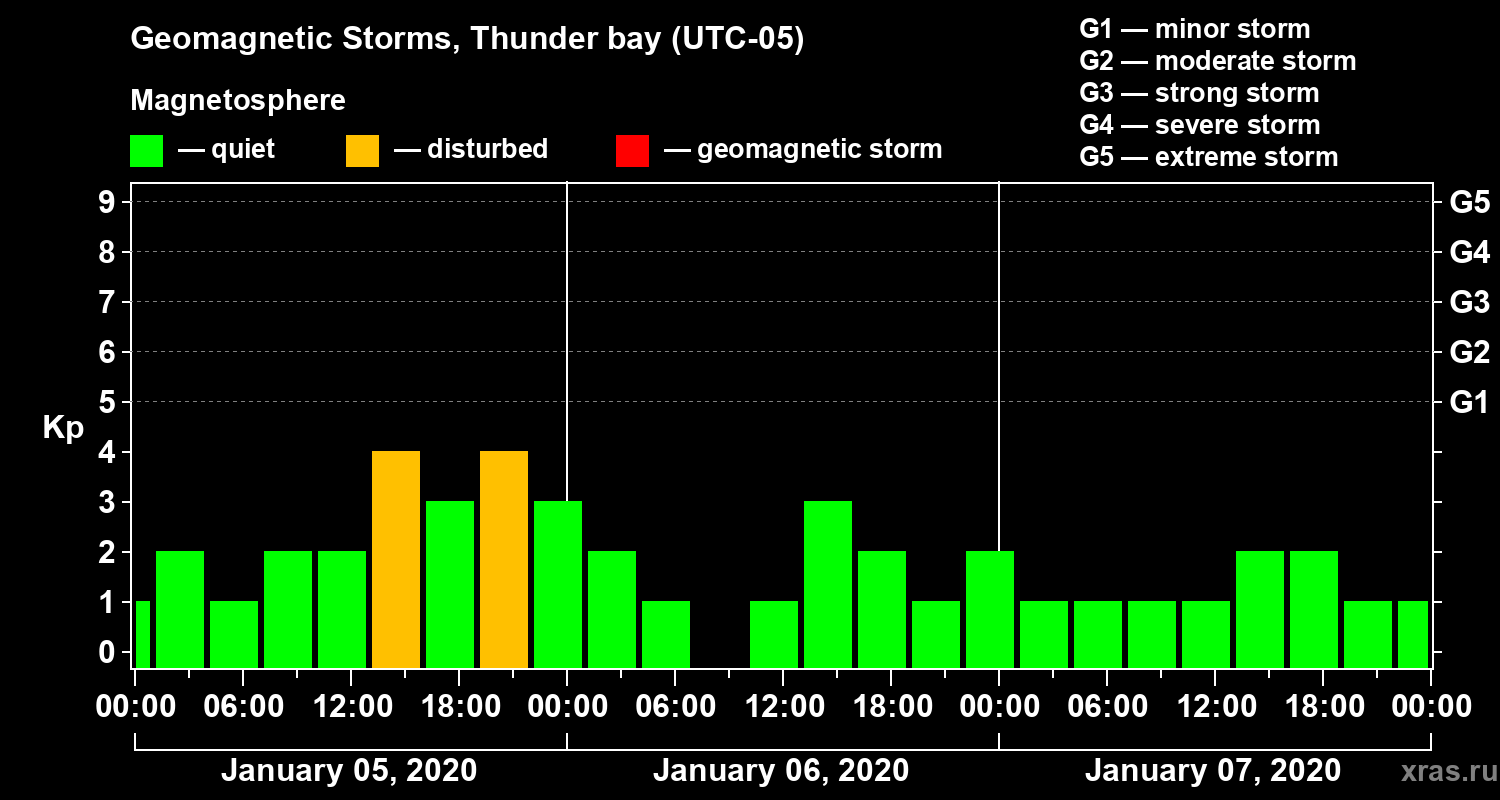 Geomagnetic Storms, Thunder bay (UTC-05)

Magnetosphere

— quiet — disturbed — geomagnetic storm

G1 — minor storm
G2 — moderate storm
G3 — strong storm
G4 — severe storm
G5 — extreme storm

Kp

9
8
7
6
5
4
3
2
1
0

G5
G4
G3
G2
G1

00:00 06:00 12:00 18:00 00:00 06:00 12:00 18:00 00:00 06:00 12:00 18:00 00:00

January 05, 2020
January 06, 2020
January 07, 2020

xras.ru